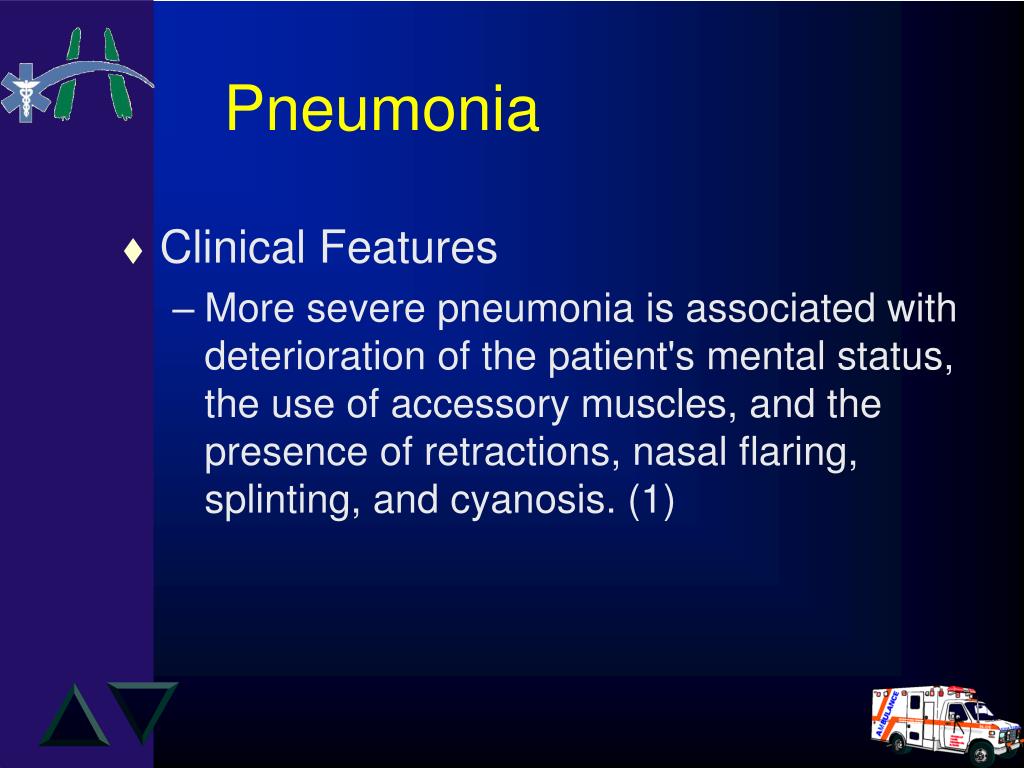 Pneumonia

♦ Clinical Features

– More severe pneumonia is associated with deterioration of the patient's mental status, the use of accessory muscles, and the presence of retractions, nasal flaring, splinting, and cyanosis. (1)

AMBULANCE